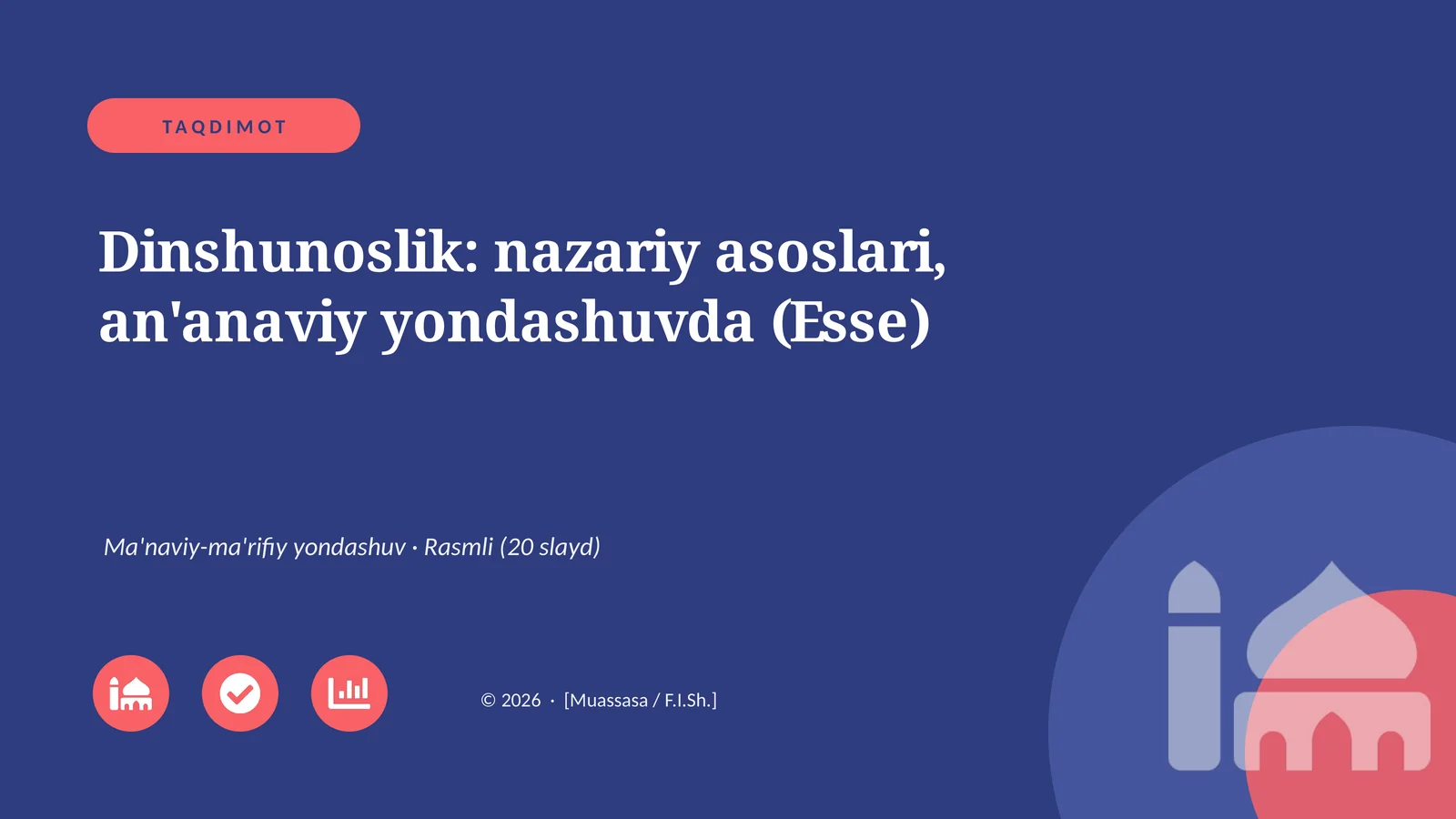 TAQDIMOT

Dinshunoslik: nazariy asoslari, an'anaviy yondashuvda (Esse)

Ma'naviy-ma'rifiy yondashuv · Rasmli (20 slayd)

© 2026 · [Muassasa / F.I.Sh.]